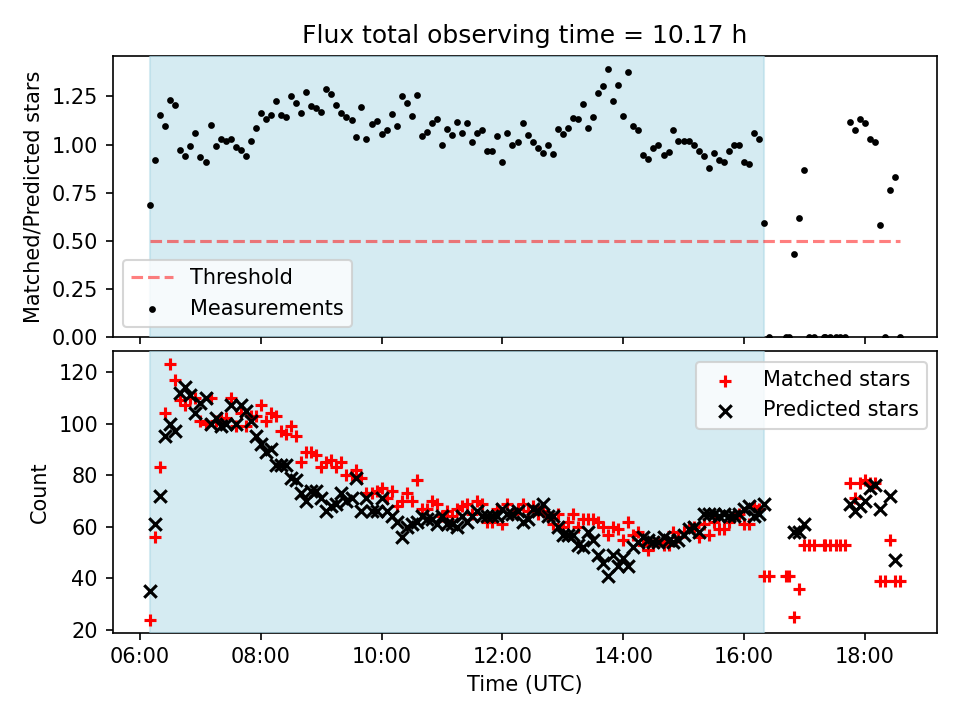 Flux total observing time = 10.17 h

Matched/Predicted stars

1.25
1.00
0.75
0.50
0.25
0.00

Threshold
Measurements

Count

120
100
80
60
40
20

Matched stars
Predicted stars

06:00
08:00
10:00
12:00
14:00
16:00
18:00

Time (UTC)